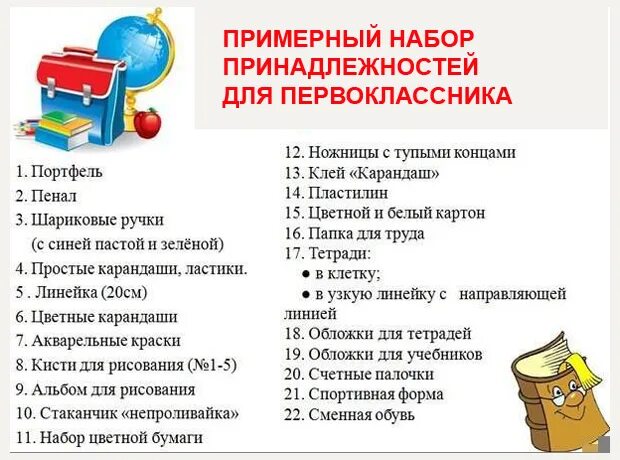 ПРИМЕРНЫЙ НАБОР ПРИНАДЛЕЖНОСТЕЙ ДЛЯ ПЕРВОКЛАССНИКА

1. Портфель
2. Пенал
3. Шариковые ручки (с синей пастой и зелёной)
4. Простые карандаши, ластики.
5 . Линейка (20см)
6. Цветные карандаши
7. Акварельные краски
8. Кисти для рисования (№1-5)
9. Альбом для рисования
10. Стаканчик «непроливайка»
11. Набор цветной бумаги

12. Ножницы с тупыми концами
13. Клей «Карандаш»
14. Пластилин
15. Цветной и белый картон
16. Папка для труда
17. Тетради:
● в клетку;
● в узкую линейку с направляющей линией
18. Обложки для тетрадей
19. Обложки для учебников
20. Счетные палочки
21. Спортивная форма
22. Сменная обувь